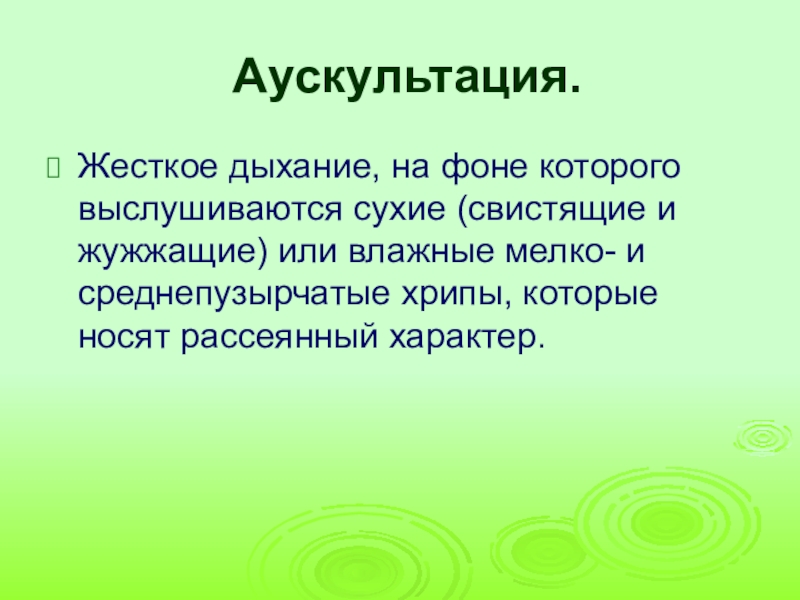 Аускультация.

Жесткое дыхание, на фоне которого выслушиваются сухие (свистящие и жужжащие) или влажные мелко- и среднепузырчатые хрипы, которые носят рассеянный характер.